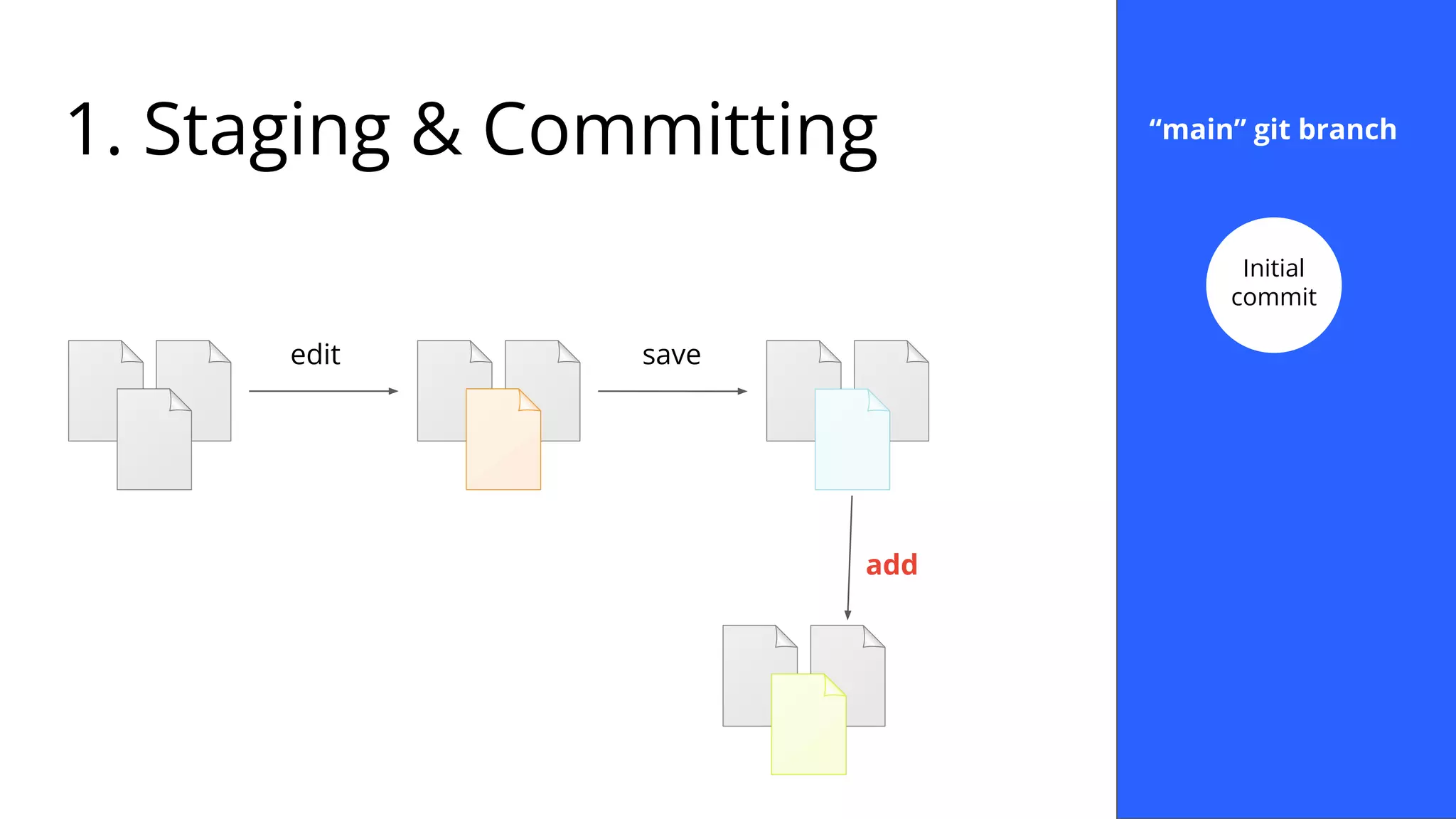 1. Staging & Committing

edit

save

add

“main” git branch

Initial commit